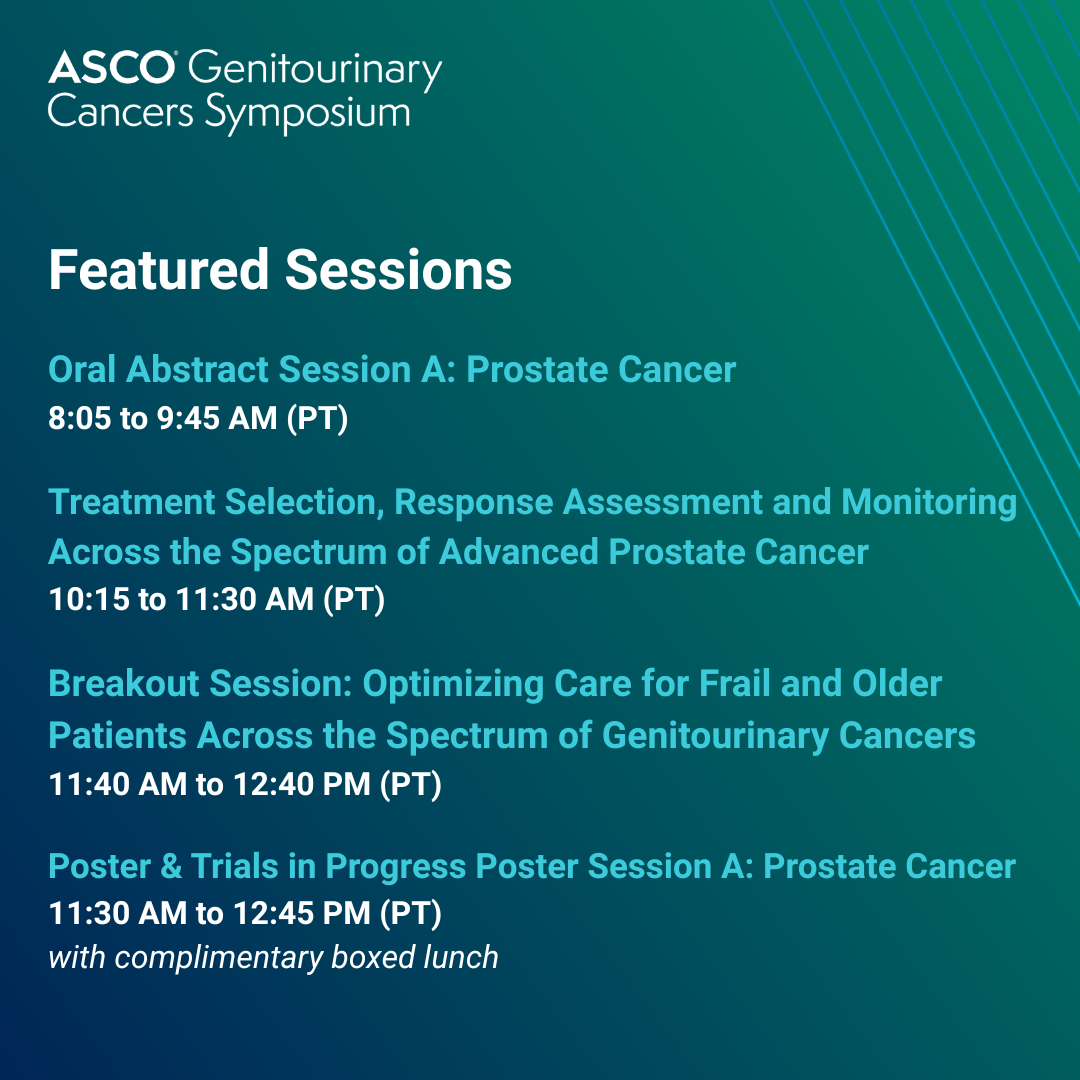 ASCO® Genitourinary Cancers Symposium

Featured Sessions

Oral Abstract Session A: Prostate Cancer
8:05 to 9:45 AM (PT)

Treatment Selection, Response Assessment and Monitoring Across the Spectrum of Advanced Prostate Cancer
10:15 to 11:30 AM (PT)

Breakout Session: Optimizing Care for Frail and Older Patients Across the Spectrum of Genitourinary Cancers
11:40 AM to 12:40 PM (PT)

Poster & Trials in Progress Poster Session A: Prostate Cancer
11:30 AM to 12:45 PM (PT)
with complimentary boxed lunch